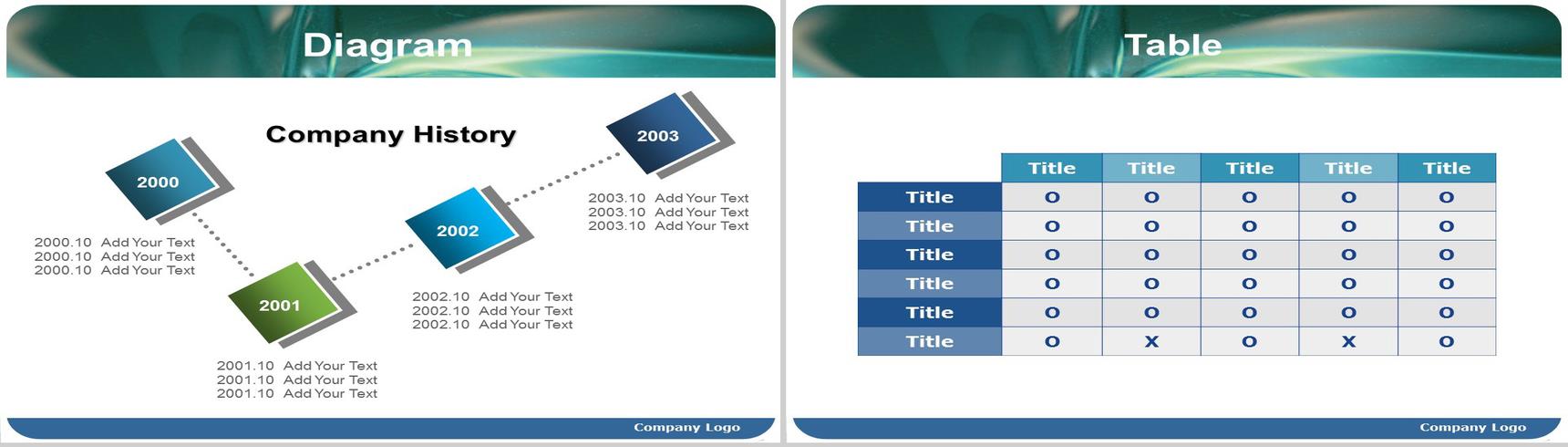 Diagram

Company History

2000

2000.10 Add Your Text
2000.10 Add Your Text
2000.10 Add Your Text

2001

2001.10 Add Your Text
2001.10 Add Your Text
2001.10 Add Your Text

2002

2002.10 Add Your Text
2002.10 Add Your Text
2002.10 Add Your Text

2003

2003.10 Add Your Text
2003.10 Add Your Text
2003.10 Add Your Text

Company Logo

Table

| | Title | Title | Title | Title | Title |
|---|---|---|---|---|---|
| Title | O | O | O | O | O |
| Title | O | O | O | O | O |
| Title | O | O | O | O | O |
| Title | O | O | O | O | O |
| Title | O | O | O | O | O |
| Title | O | X | O | X | O |

Company Logo